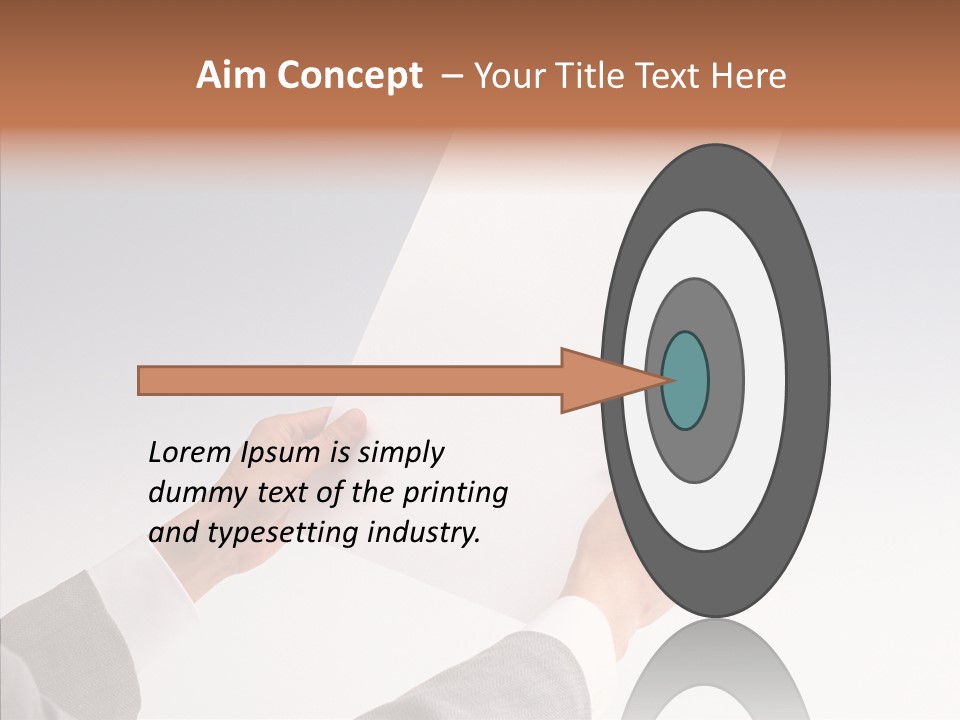 Aim Concept – Your Title Text Here

Lorem Ipsum is simply dummy text of the printing and typesetting industry.